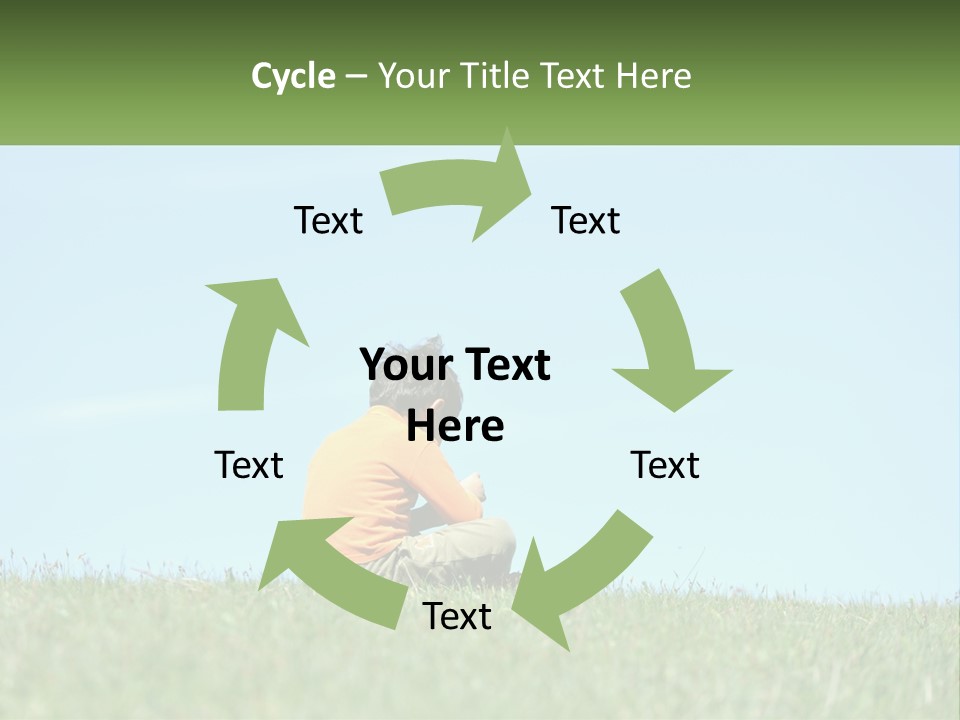 Cycle – Your Title Text Here

Text

Text

Your Text Here

Text

Text

Text